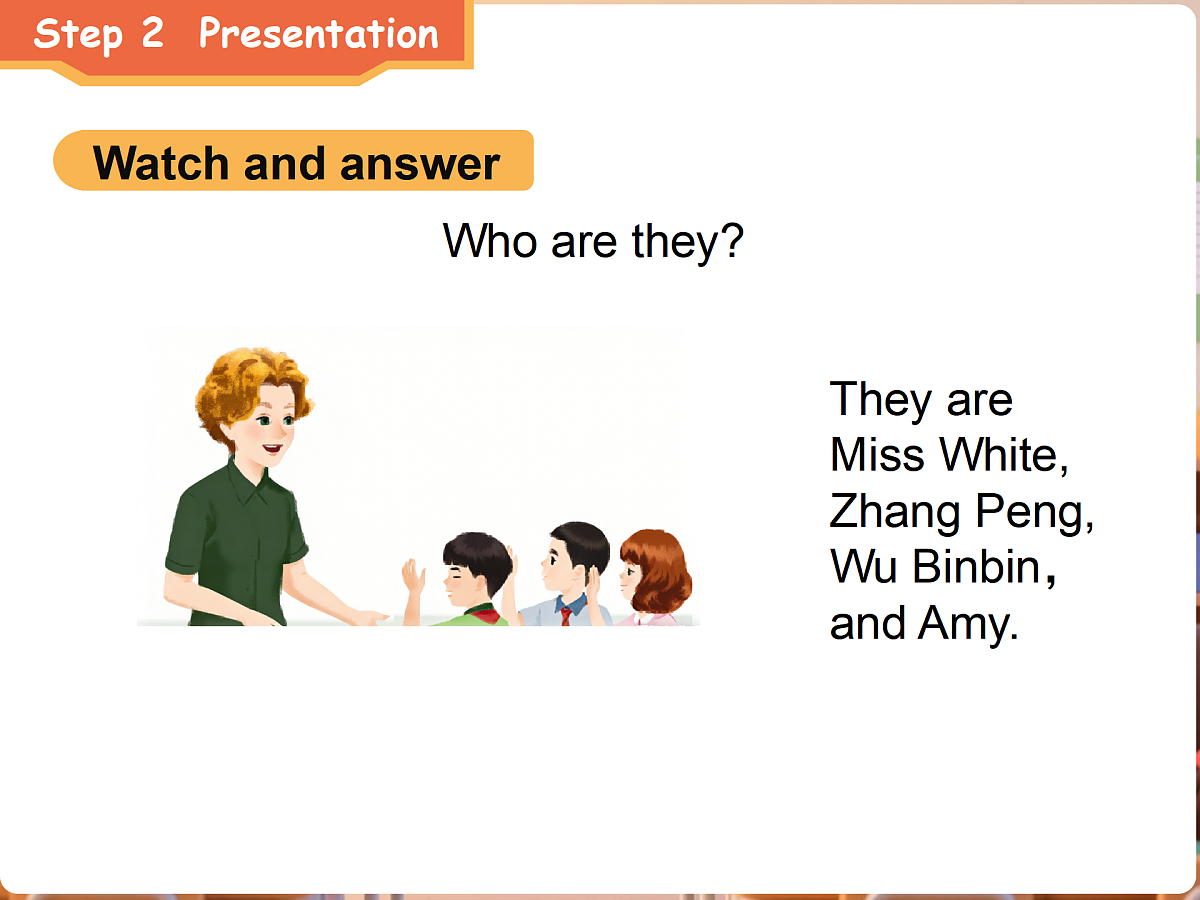 Step 2 Presentation

Watch and answer

Who are they?

They are Miss White, Zhang Peng, Wu Binbin, and Amy.